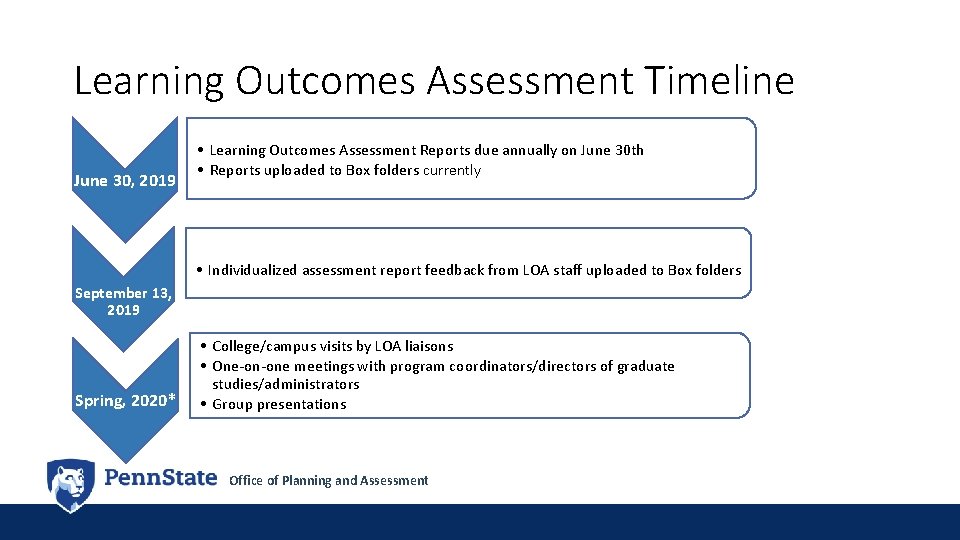 Learning Outcomes Assessment Timeline

June 30, 2019

• Learning Outcomes Assessment Reports due annually on June 30th
• Reports uploaded to Box folders currently

September 13, 2019

• Individualized assessment report feedback from LOA staff uploaded to Box folders

Spring, 2020*

• College/campus visits by LOA liaisons
• One-on-one meetings with program coordinators/directors of graduate studies/administrators
• Group presentations

PennState Office of Planning and Assessment